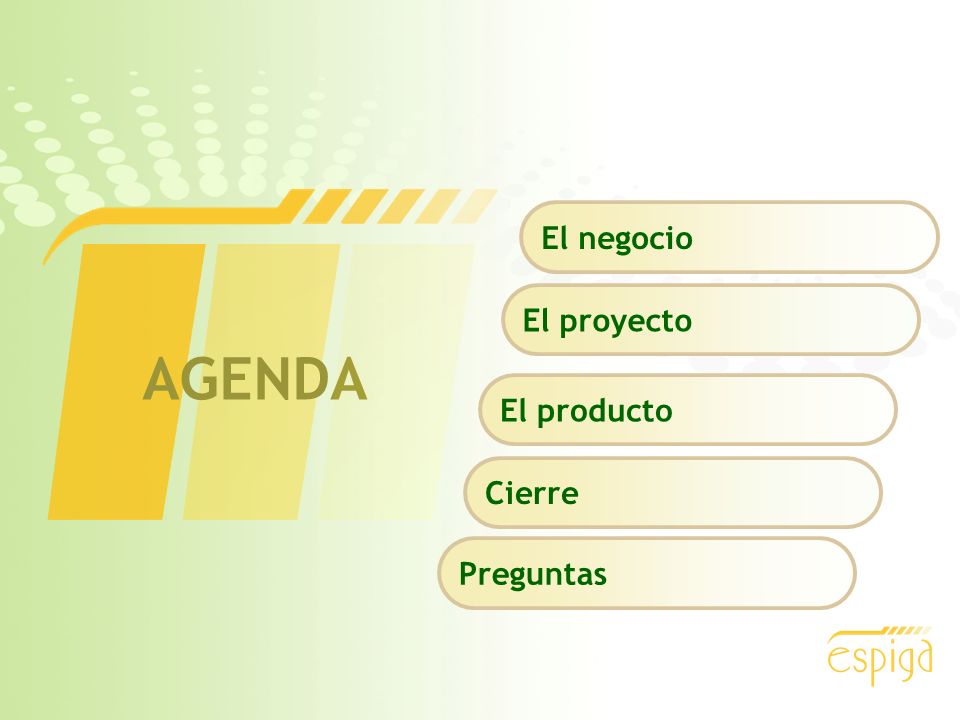 AGENDA

El negocio

El proyecto

El producto

Cierre

Preguntas

espiga